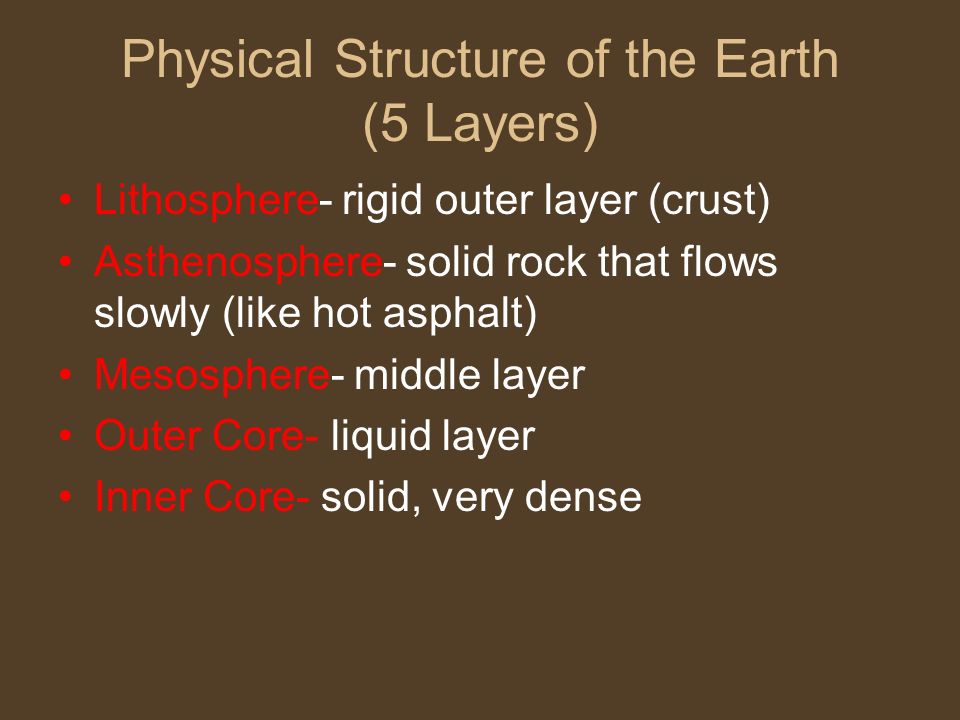 Physical Structure of the Earth (5 Layers)

• Lithosphere- rigid outer layer (crust)
• Asthenosphere- solid rock that flows slowly (like hot asphalt)
• Mesosphere- middle layer
• Outer Core- liquid layer
• Inner Core- solid, very dense